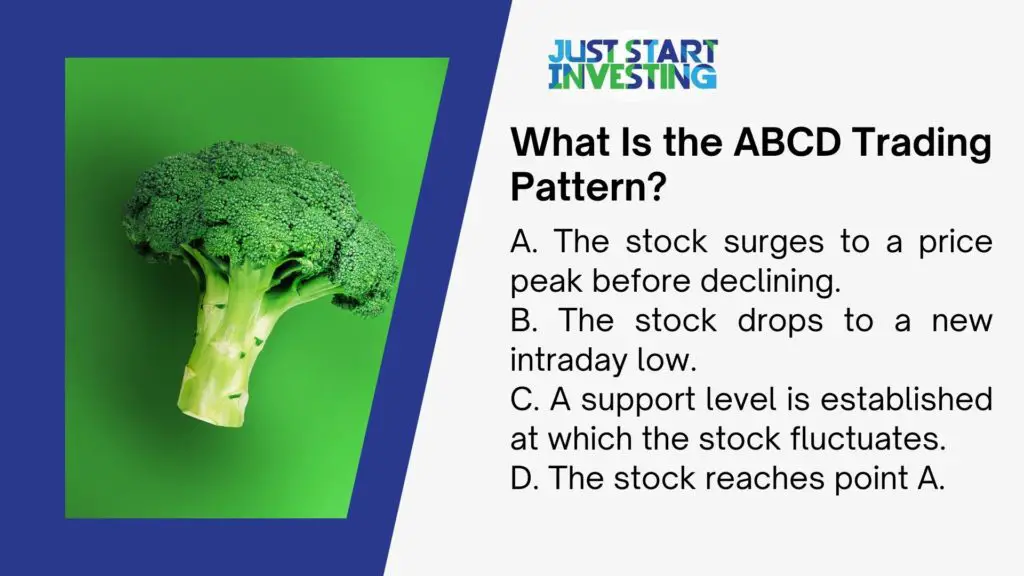 JUST START INVESTING

What Is the ABCD Trading Pattern?

A. The stock surges to a price peak before declining.
B. The stock drops to a new intraday low.
C. A support level is established at which the stock fluctuates.
D. The stock reaches point A.